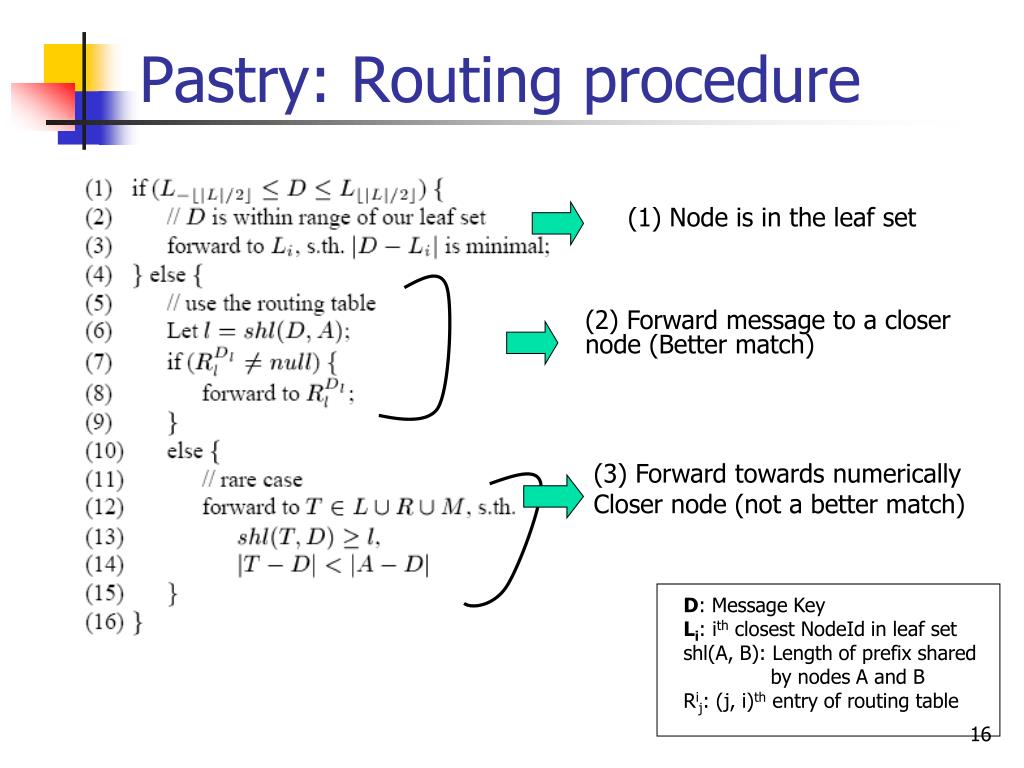 Pastry: Routing procedure

(1) if $(L_{-\lfloor |L|/2 \rfloor} \leq D \leq L_{\lfloor |L|/2 \rfloor})$ {
(2) // $D$ is within range of our leaf set
(3) forward to $L_i$, s.th. $|D - L_i|$ is minimal;
(4) } else {
(5) // use the routing table
(6) Let $l = shl(D, A)$;
(7) if $(R_l^{D_l} \neq null)$ {
(8) forward to $R_l^{D_l}$;
(9) }
(10) else {
(11) // rare case
(12) forward to $T \in L \cup R \cup M$, s.th.
(13) $shl(T, D) \geq l$,
(14) $|T - D| < |A - D|$
(15) }
(16) }

(1) Node is in the leaf set

(2) Forward message to a closer node (Better match)

(3) Forward towards numerically Closer node (not a better match)

D: Message Key
$L_i$: $i^{th}$ closest NodeId in leaf set
shl(A, B): Length of prefix shared by nodes A and B
$R^i_j$: (j, i)$^{th}$ entry of routing table

16